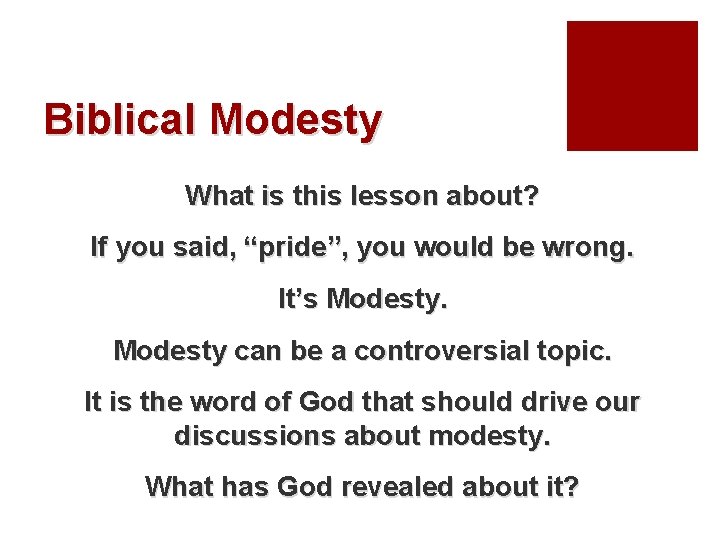 Biblical Modesty

What is this lesson about?

If you said, “pride”, you would be wrong.

It’s Modesty.

Modesty can be a controversial topic.

It is the word of God that should drive our discussions about modesty.

What has God revealed about it?